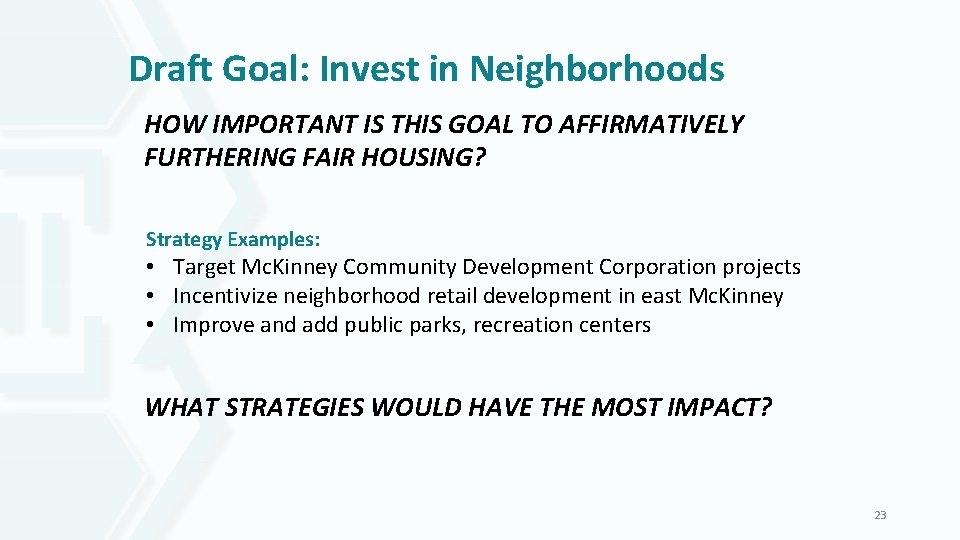 Draft Goal: Invest in Neighborhoods

HOW IMPORTANT IS THIS GOAL TO AFFIRMATIVELY FURTHERING FAIR HOUSING?

Strategy Examples:
• Target McKinney Community Development Corporation projects
• Incentivize neighborhood retail development in east McKinney
• Improve and add public parks, recreation centers

WHAT STRATEGIES WOULD HAVE THE MOST IMPACT?

23